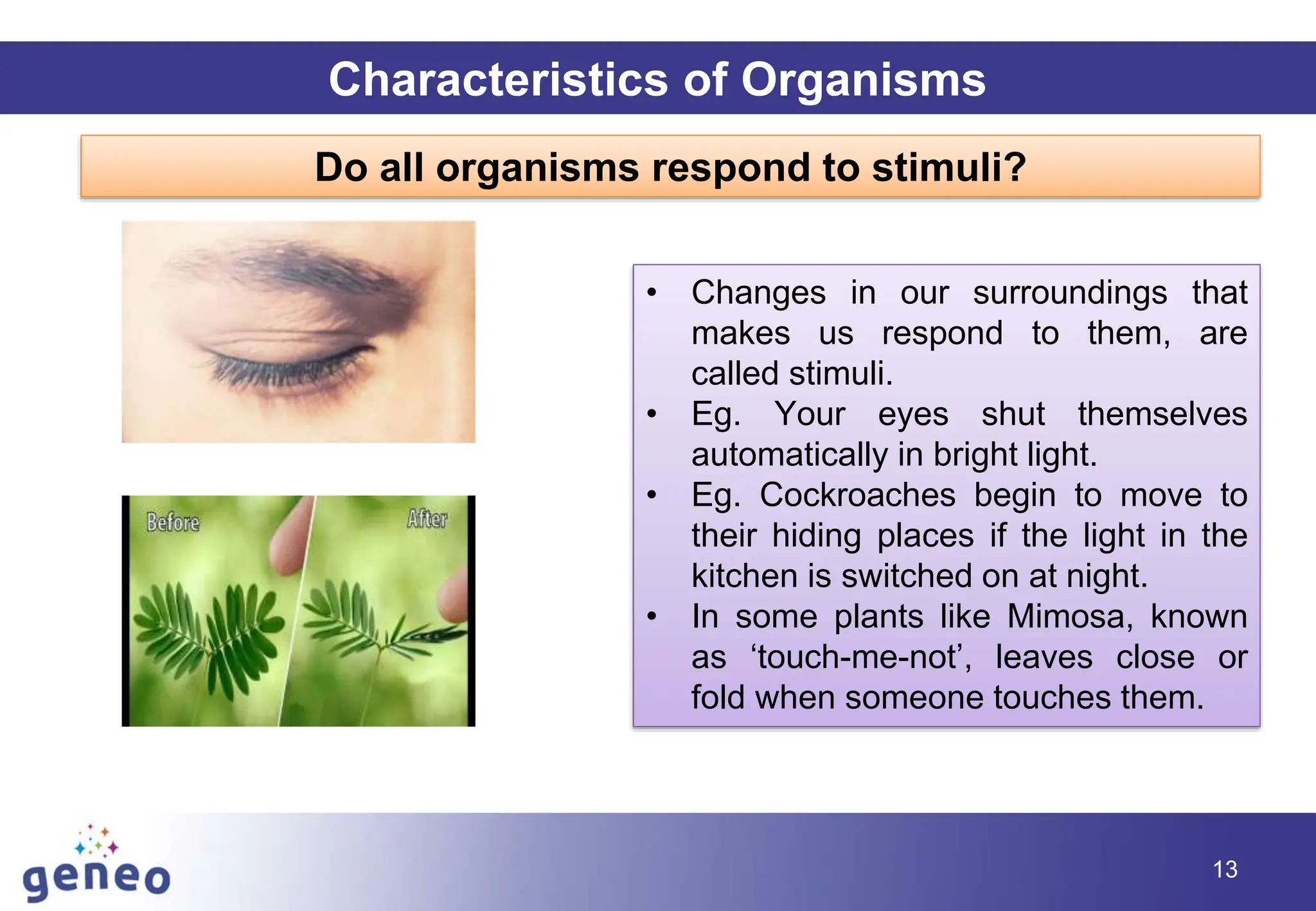 Characteristics of Organisms

Do all organisms respond to stimuli?

Before

After

• Changes in our surroundings that makes us respond to them, are called stimuli.
• Eg. Your eyes shut themselves automatically in bright light.
• Eg. Cockroaches begin to move to their hiding places if the light in the kitchen is switched on at night.
• In some plants like Mimosa, known as ‘touch-me-not’, leaves close or fold when someone touches them.

geneo

13